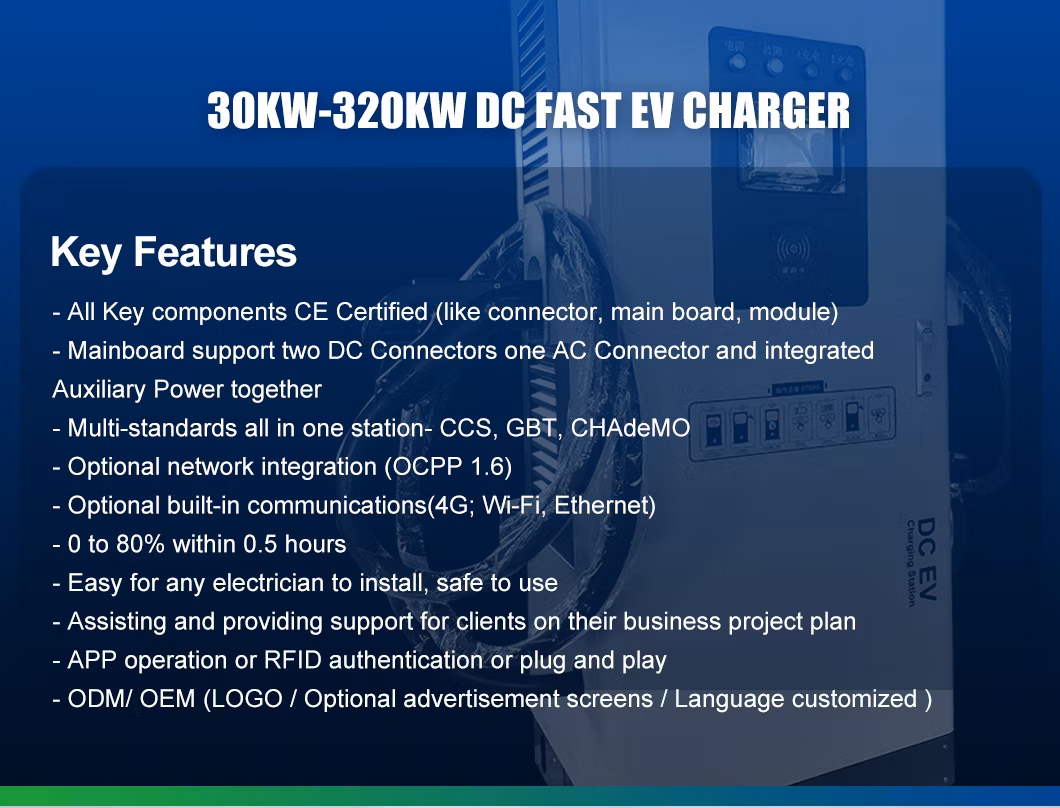 30KW-320KW DC FAST EV CHARGER

Key Features

- All Key components CE Certified (like connector, main board, module)
- Mainboard support two DC Connectors one AC Connector and integrated Auxiliary Power together
- Multi-standards all in one station- CCS, GBT, CHAdeMO
- Optional network integration (OCPP 1.6)
- Optional built-in communications(4G; Wi-Fi, Ethernet)
- 0 to 80% within 0.5 hours
- Easy for any electrician to install, safe to use
- Assisting and providing support for clients on their business project plan
- APP operation or RFID authentication or plug and play
- ODM/ OEM (LOGO / Optional advertisement screens / Language customized )

DC EV
Charging Station